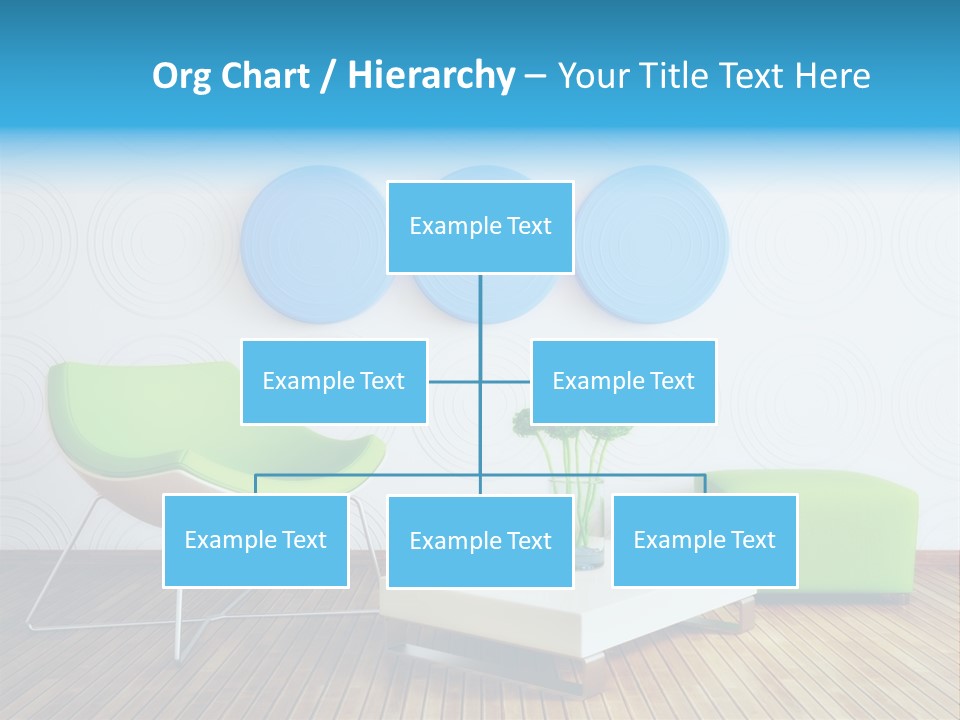 Org Chart / Hierarchy – Your Title Text Here

Example Text

Example Text

Example Text

Example Text

Example Text

Example Text